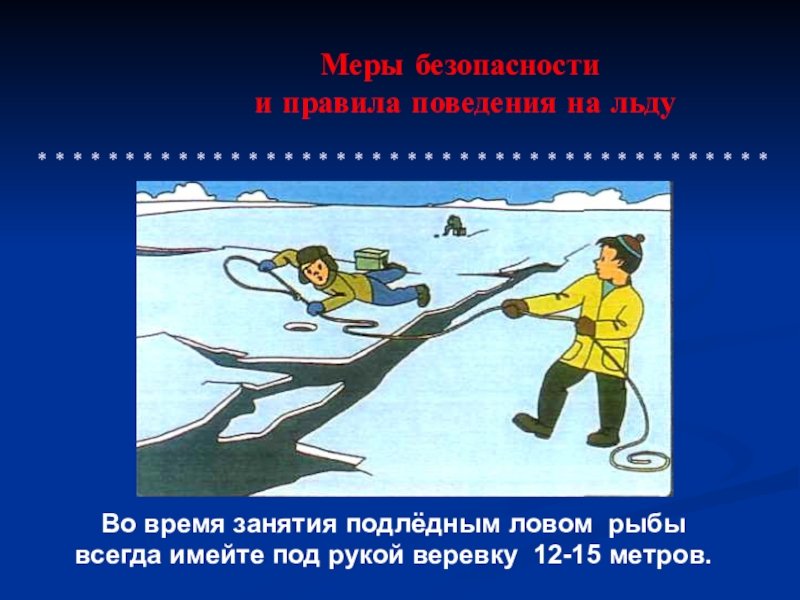 Меры безопасности
и правила поведения на льду

* * * * * * * * * * * * * * * * * * * * * * * * * * * * * * * * * * * * * * * * * *

Во время занятия подлёдным ловом рыбы всегда имейте под рукой веревку 12-15 метров.